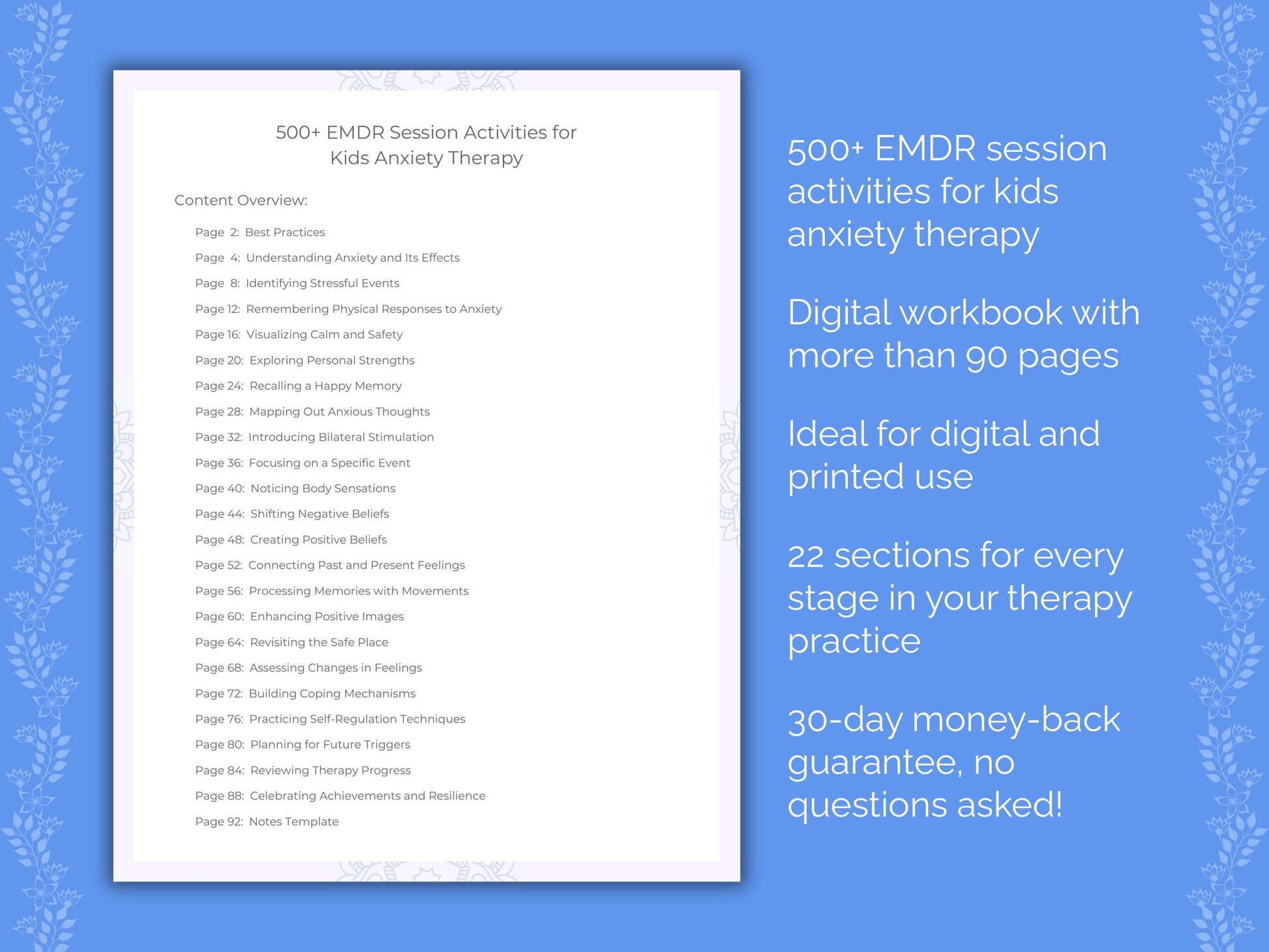 500+ EMDR Session Activities for
Kids Anxiety Therapy

Content Overview:

Page 2: Best Practices
Page 4: Understanding Anxiety and Its Effects
Page 8: Identifying Stressful Events
Page 12: Remembering Physical Responses to Anxiety
Page 16: Visualizing Calm and Safety
Page 20: Exploring Personal Strengths
Page 24: Recalling a Happy Memory
Page 28: Mapping Out Anxious Thoughts
Page 32: Introducing Bilateral Stimulation
Page 36: Focusing on a Specific Event
Page 40: Noticing Body Sensations
Page 44: Shifting Negative Beliefs
Page 48: Creating Positive Beliefs
Page 52: Connecting Past and Present Feelings
Page 56: Processing Memories with Movements
Page 60: Enhancing Positive Images
Page 64: Revisiting the Safe Place
Page 68: Assessing Changes in Feelings
Page 72: Building Coping Mechanisms
Page 76: Practicing Self-Regulation Techniques
Page 80: Planning for Future Triggers
Page 84: Reviewing Therapy Progress
Page 88: Celebrating Achievements and Resilience
Page 92: Notes Template

500+ EMDR session activities for kids anxiety therapy

Digital workbook with more than 90 pages

Ideal for digital and printed use

22 sections for every stage in your therapy practice

30-day money-back guarantee, no questions asked!